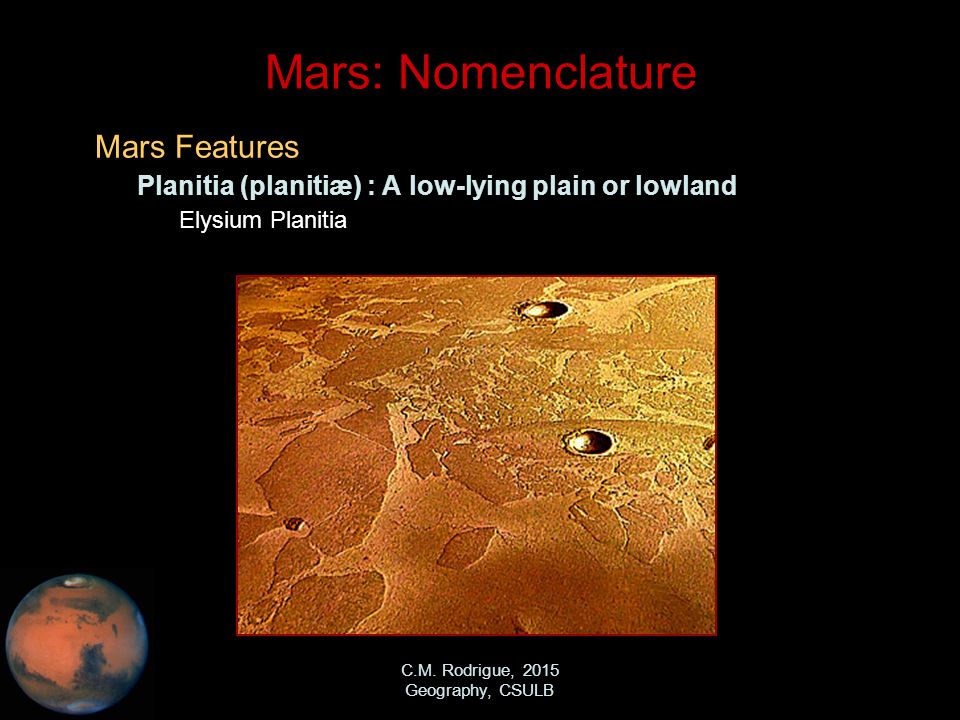 Mars: Nomenclature

Mars Features

Planitia (planitiæ) : A low-lying plain or lowland

Elysium Planitia

C.M. Rodrigue, 2015
Geography, CSULB